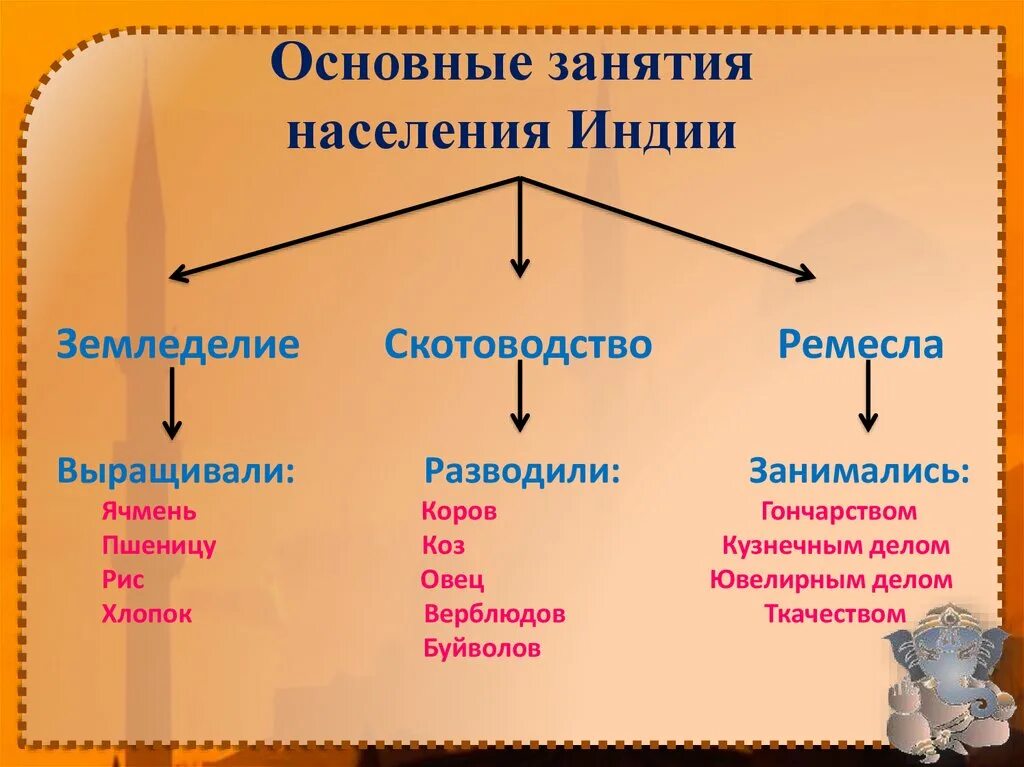 Основные занятия населения Индии

Земледелие

Выращивали:
Ячмень
Пшеницу
Рис
Хлопок

Скотоводство

Разводили:
Коров
Коз
Овец
Верблюдов
Буйволов

Ремесла

Занимались:
Гончарством
Кузнечным делом
Ювелирным делом
Ткачеством